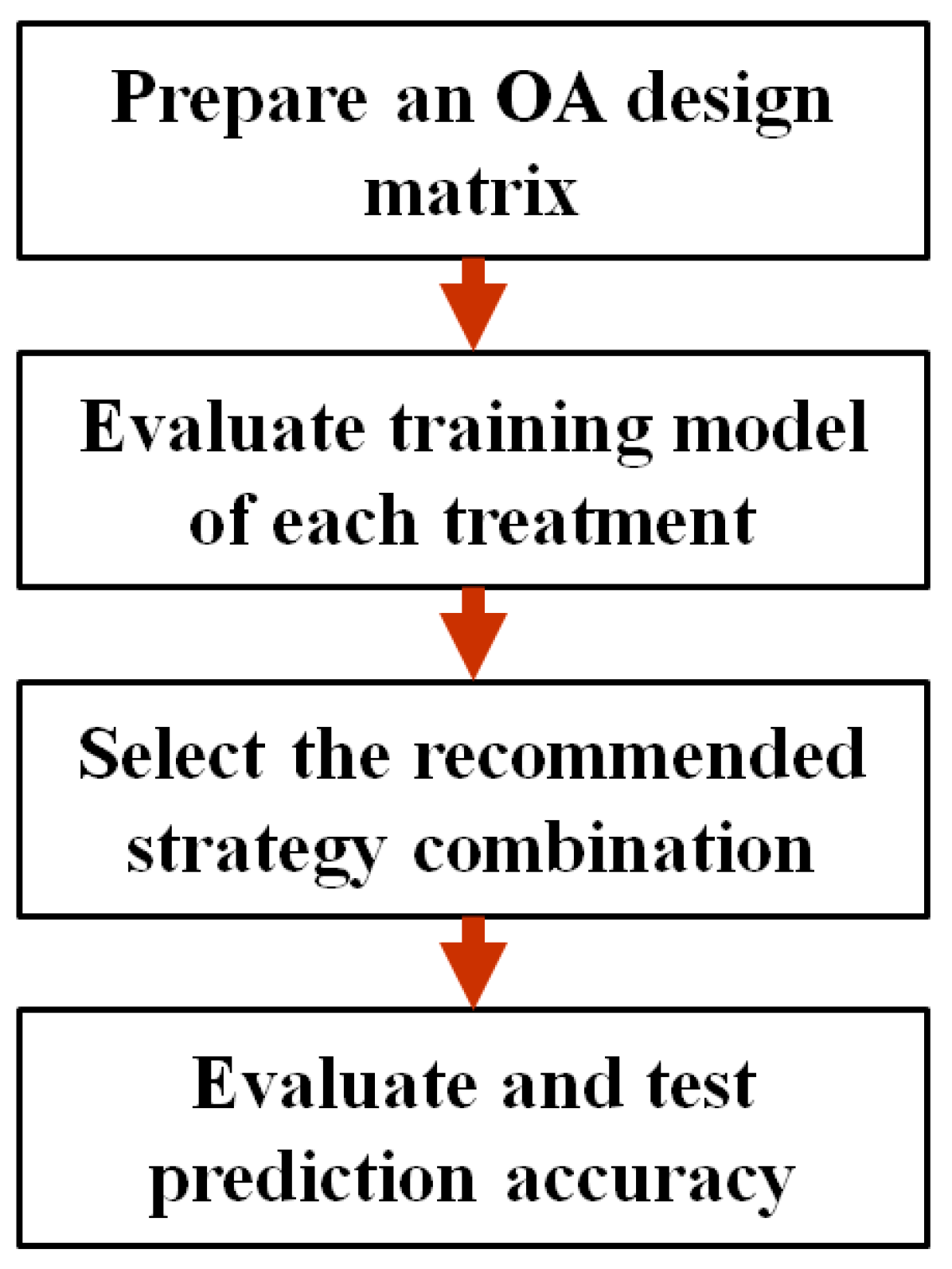 Prepare an OA design matrix

Evaluate training model of each treatment

Select the recommended strategy combination

Evaluate and test prediction accuracy